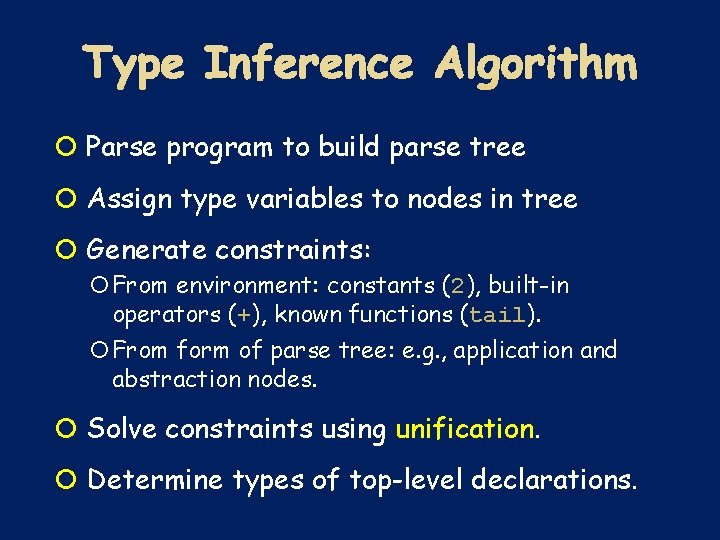 Type Inference Algorithm

Parse program to build parse tree

Assign type variables to nodes in tree

Generate constraints:

From environment: constants (2), built-in operators (+), known functions (tail).

From form of parse tree: e.g., application and abstraction nodes.

Solve constraints using unification.

Determine types of top-level declarations.